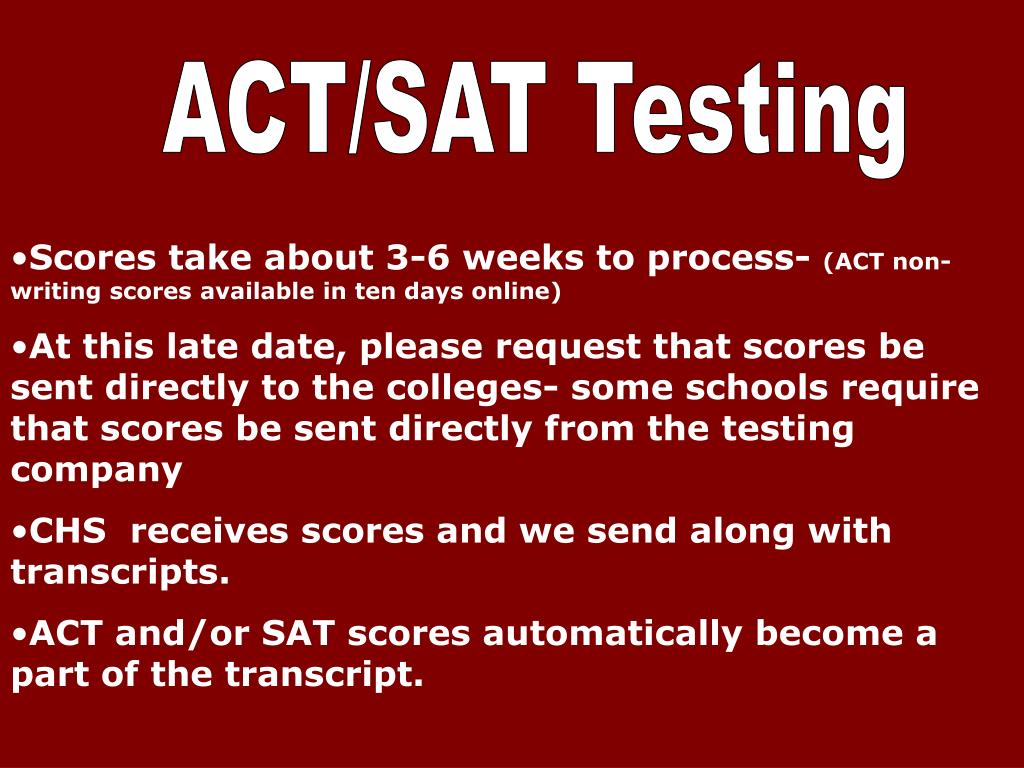 ACT/SAT Testing

•Scores take about 3-6 weeks to process- (ACT non-writing scores available in ten days online)

•At this late date, please request that scores be sent directly to the colleges- some schools require that scores be sent directly from the testing company

•CHS receives scores and we send along with transcripts.

•ACT and/or SAT scores automatically become a part of the transcript.